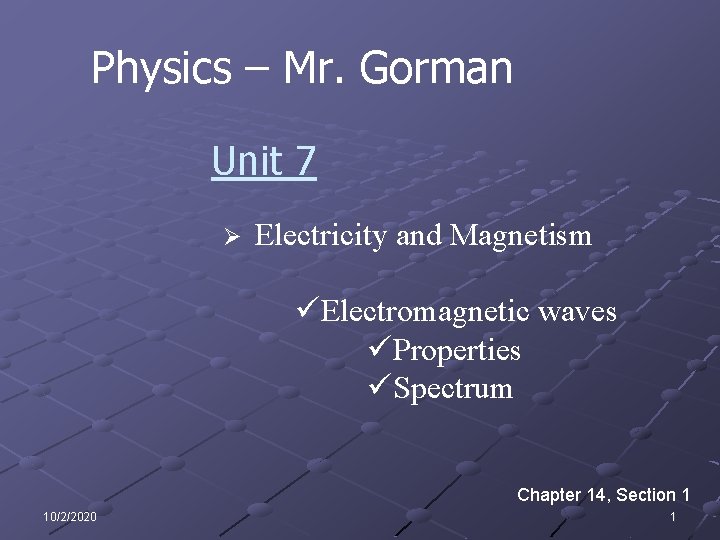 Physics – Mr. Gorman

Unit 7

➢ Electricity and Magnetism

✓Electromagnetic waves
✓Properties
✓Spectrum

Chapter 14, Section 1

10/2/2020

1